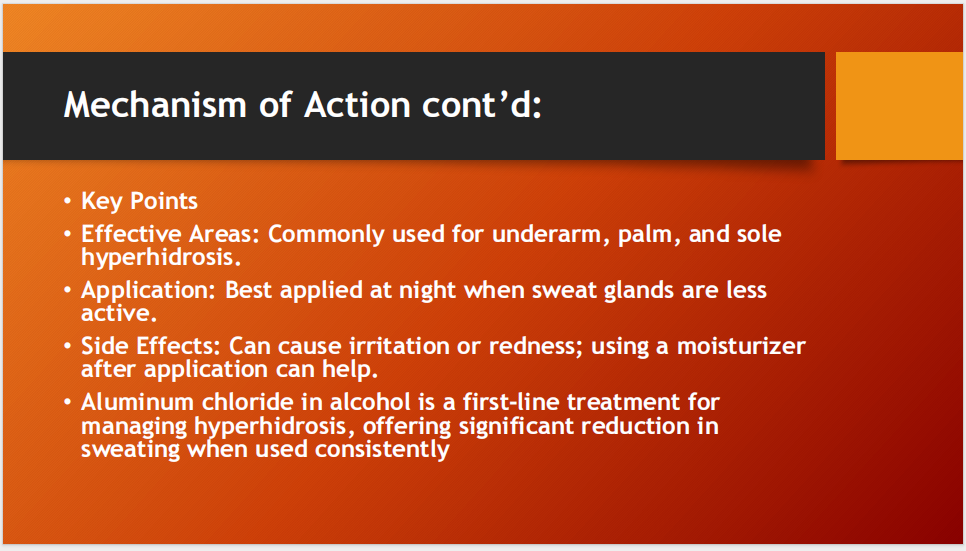 Mechanism of Action cont’d:

• Key Points
• Effective Areas: Commonly used for underarm, palm, and sole hyperhidrosis.
• Application: Best applied at night when sweat glands are less active.
• Side Effects: Can cause irritation or redness; using a moisturizer after application can help.
• Aluminum chloride in alcohol is a first-line treatment for managing hyperhidrosis, offering significant reduction in sweating when used consistently